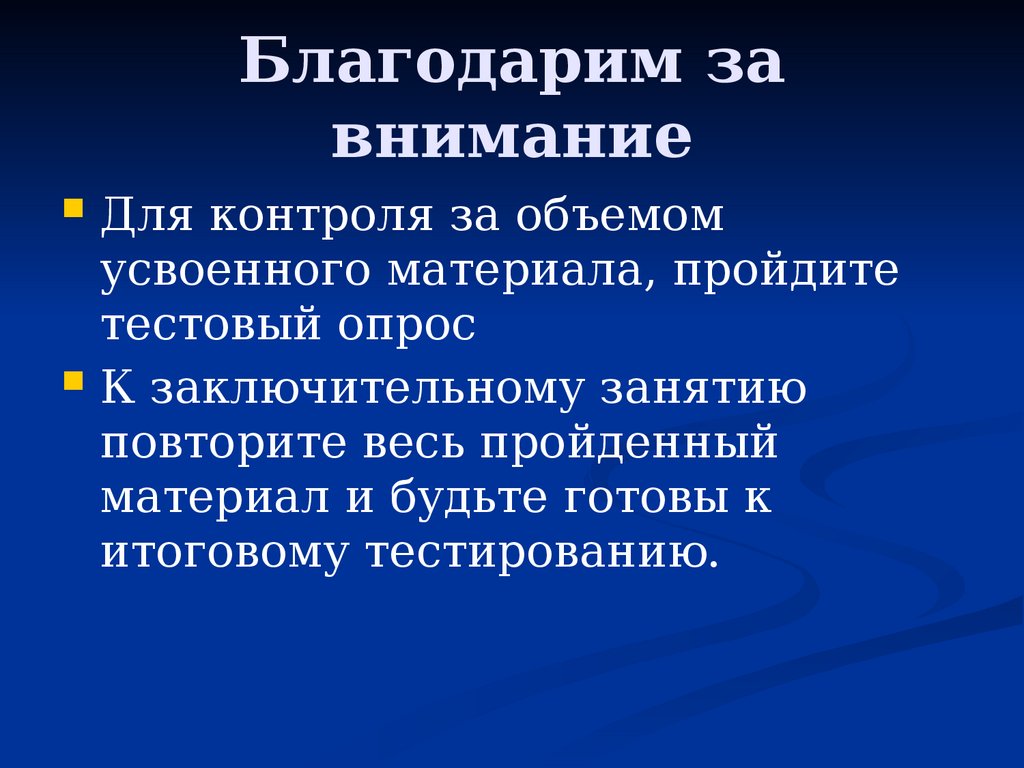 Благодарим за внимание

Для контроля за объемом усвоенного материала, пройдите тестовый опрос

К заключительному занятию повторите весь пройденный материал и будьте готовы к итоговому тестированию.